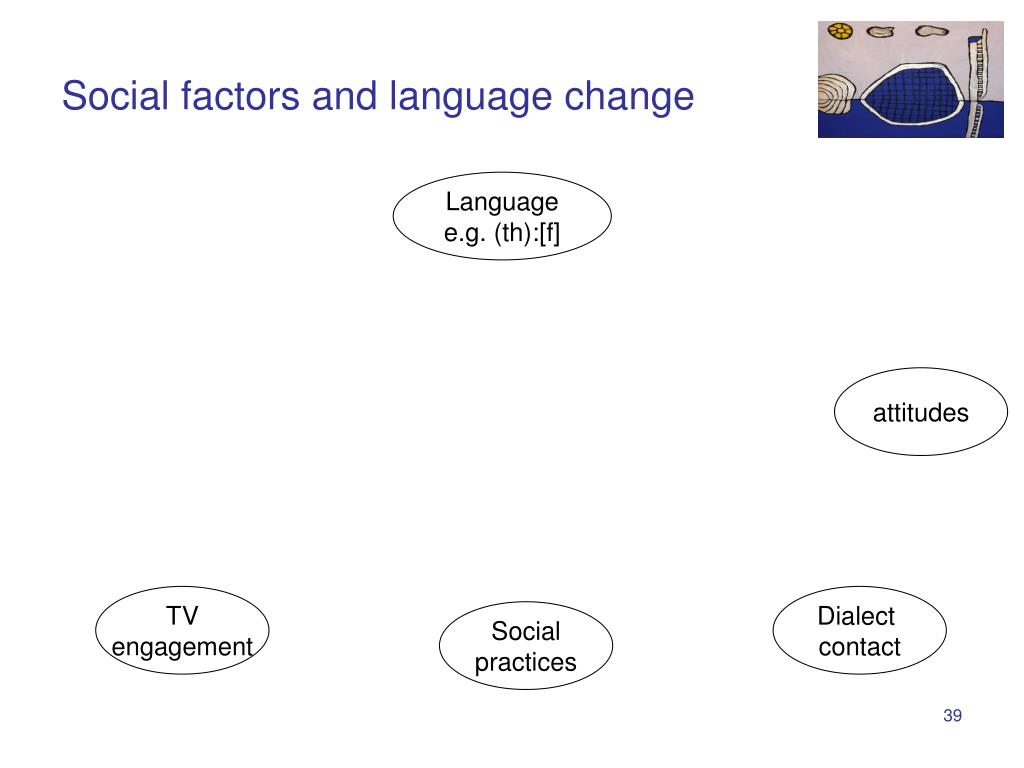 Social factors and language change

Language
e.g. (th):[f]

attitudes

TV
engagement

Social
practices

Dialect
contact

39